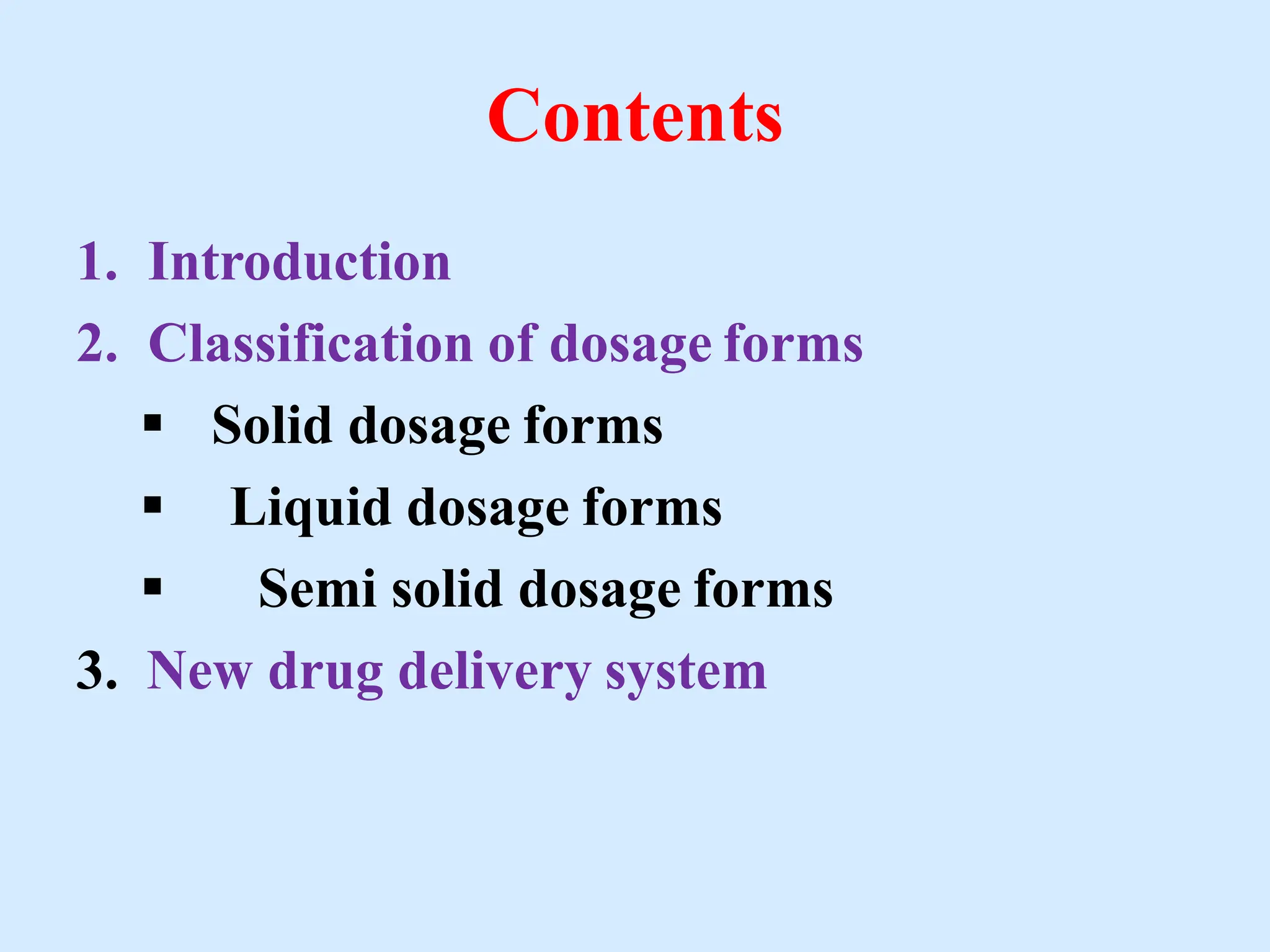 Contents

1. Introduction
2. Classification of dosage forms
▪ Solid dosage forms
▪ Liquid dosage forms
▪ Semi solid dosage forms
3. New drug delivery system